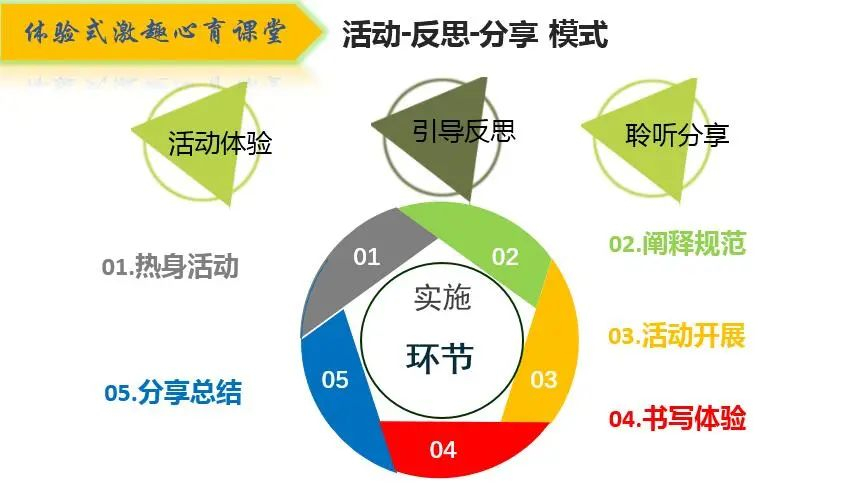 体验式激趣心育课堂

活动-反思-分享 模式

活动体验

引导反思

聆听分享

01.热身活动

02.阐释规范

03.活动开展

04.书写体验

05.分享总结

01

02

03

04

05

实施

环节